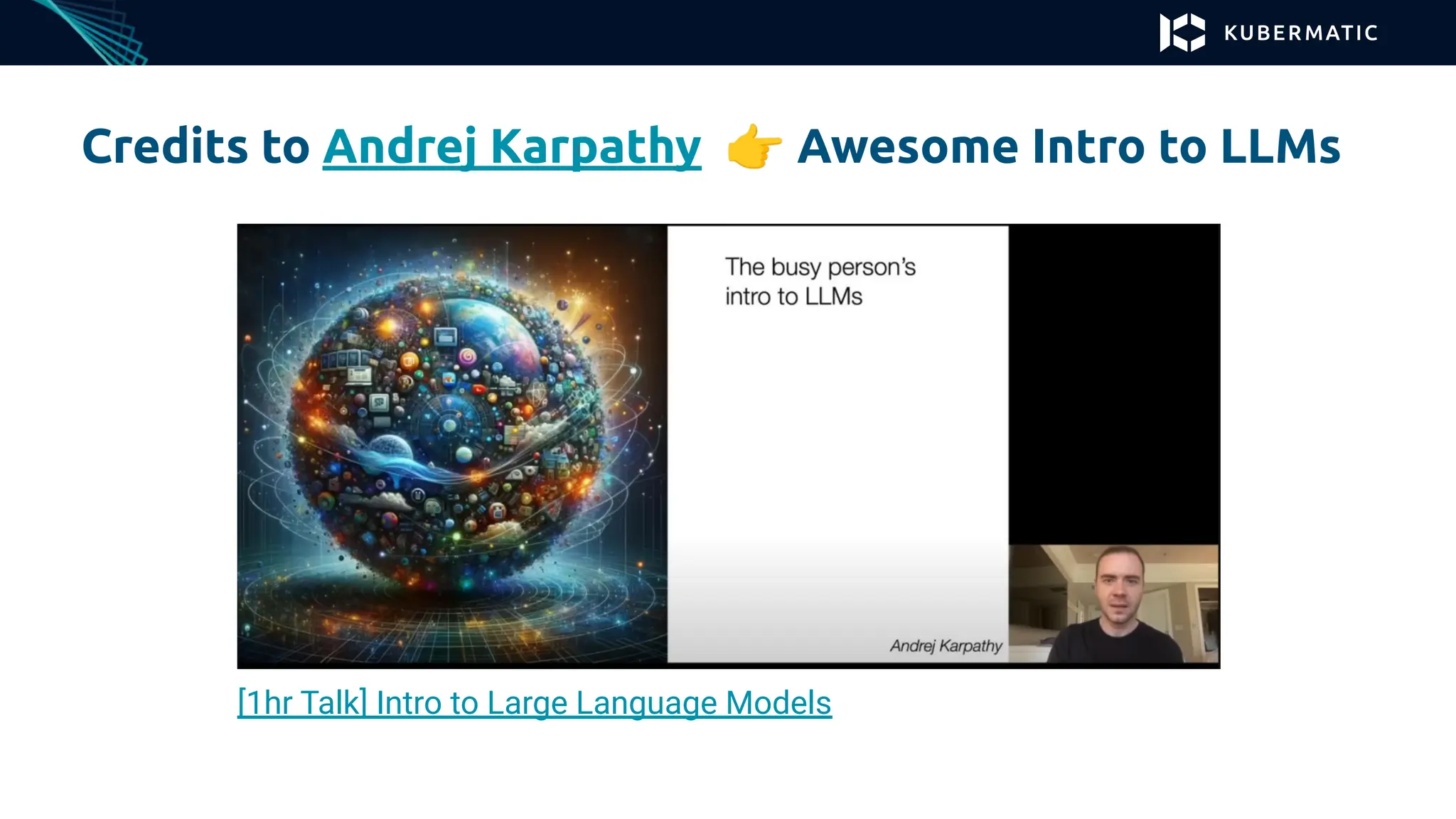 KUBERMATIC

Credits to Andrej Karpathy 👉 Awesome Intro to LLMs

The busy person's intro to LLMs

Andrej Karpathy

[1hr Talk] Intro to Large Language Models